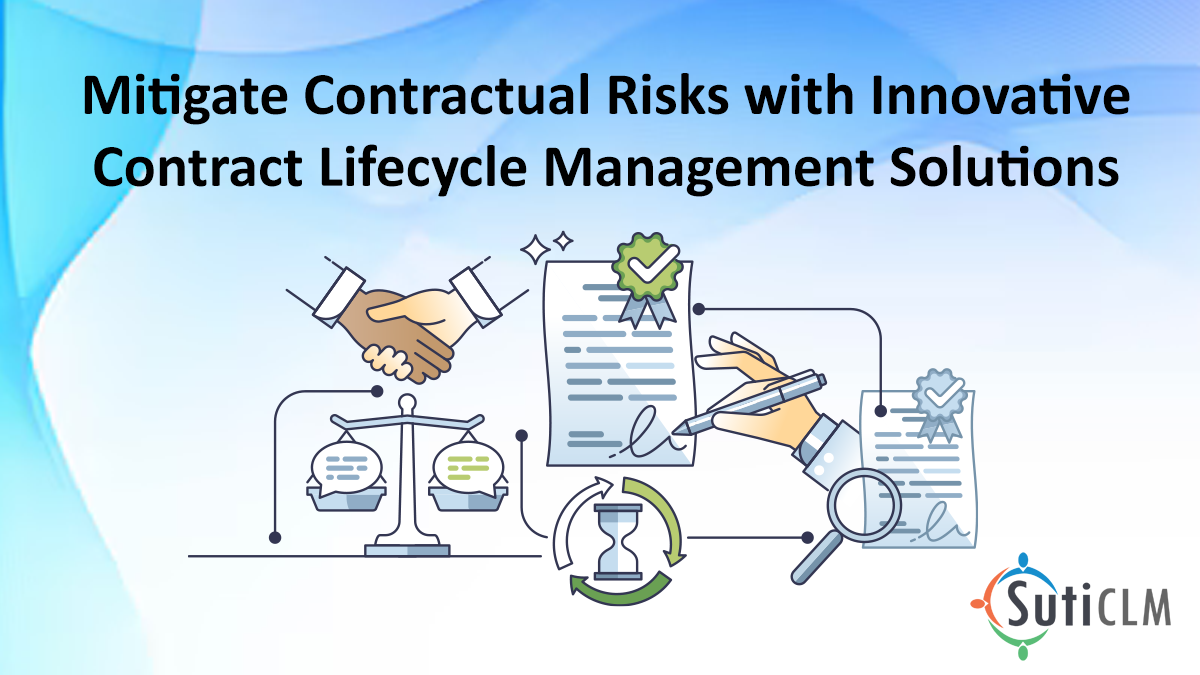 Mitigate Contractual Risks with Innovative Contract Lifecycle Management Solutions

SutiCLM